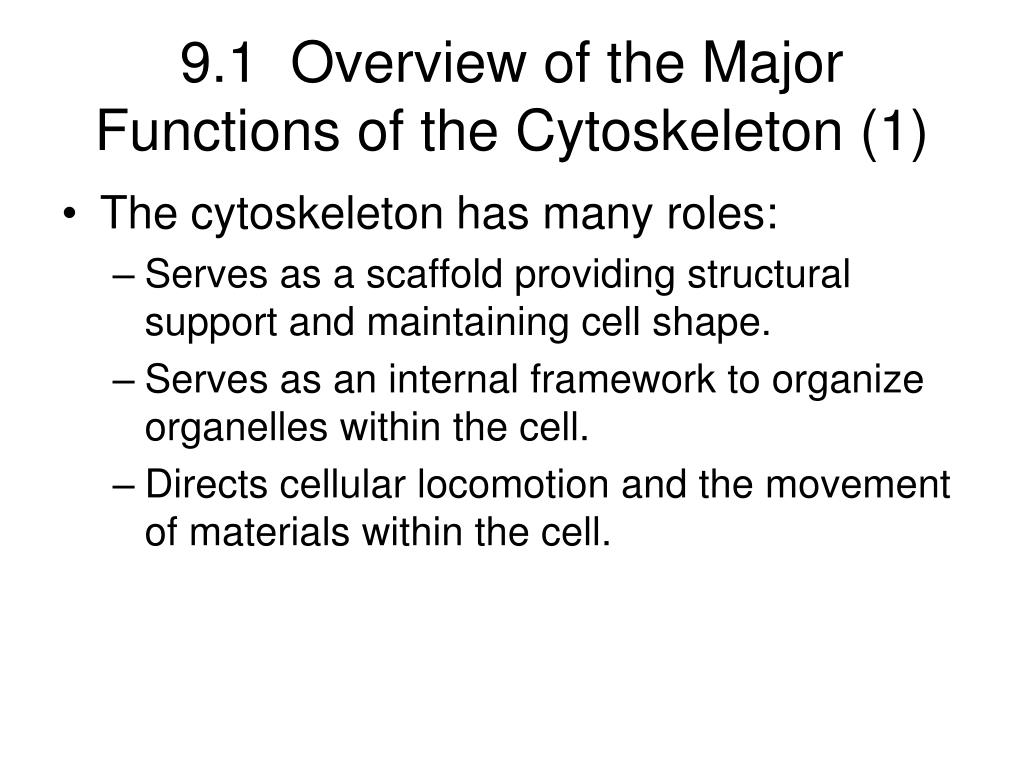 9.1 Overview of the Major Functions of the Cytoskeleton (1)

• The cytoskeleton has many roles:
– Serves as a scaffold providing structural support and maintaining cell shape.
– Serves as an internal framework to organize organelles within the cell.
– Directs cellular locomotion and the movement of materials within the cell.